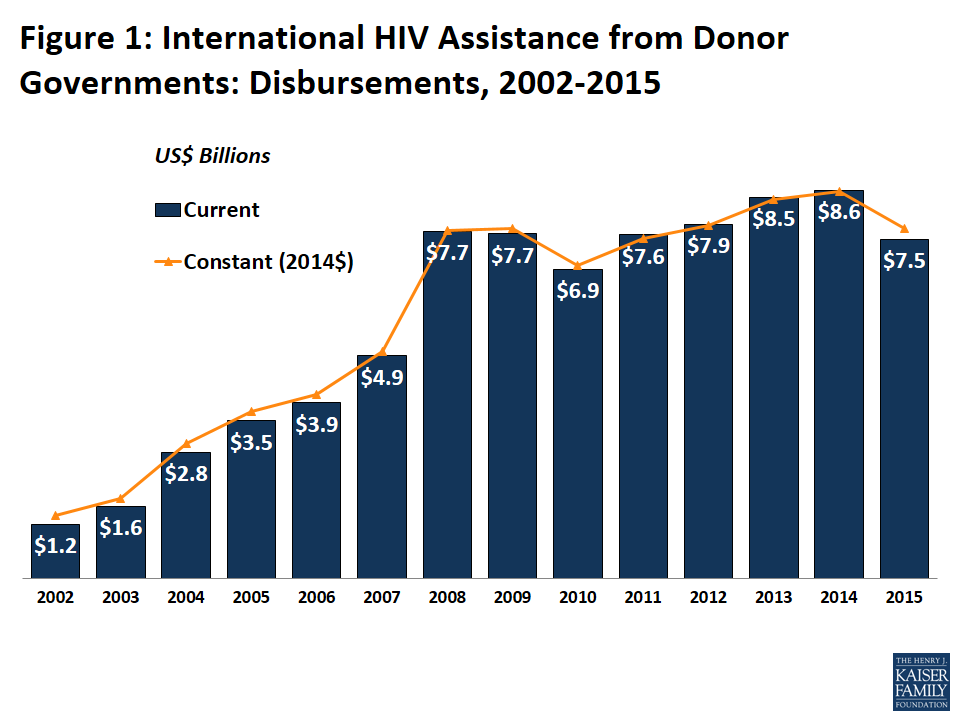 Figure 1: International HIV Assistance from Donor Governments: Disbursements, 2002-2015

US$ Billions

Current

Constant (2014$)

$1.2
$1.6
$2.8
$3.5
$3.9
$4.9
$7.7
$7.7
$6.9
$7.6
$7.9
$8.5
$8.6
$7.5

2002
2003
2004
2005
2006
2007
2008
2009
2010
2011
2012
2013
2014
2015

THE HENRY J. KAISER FAMILY FOUNDATION